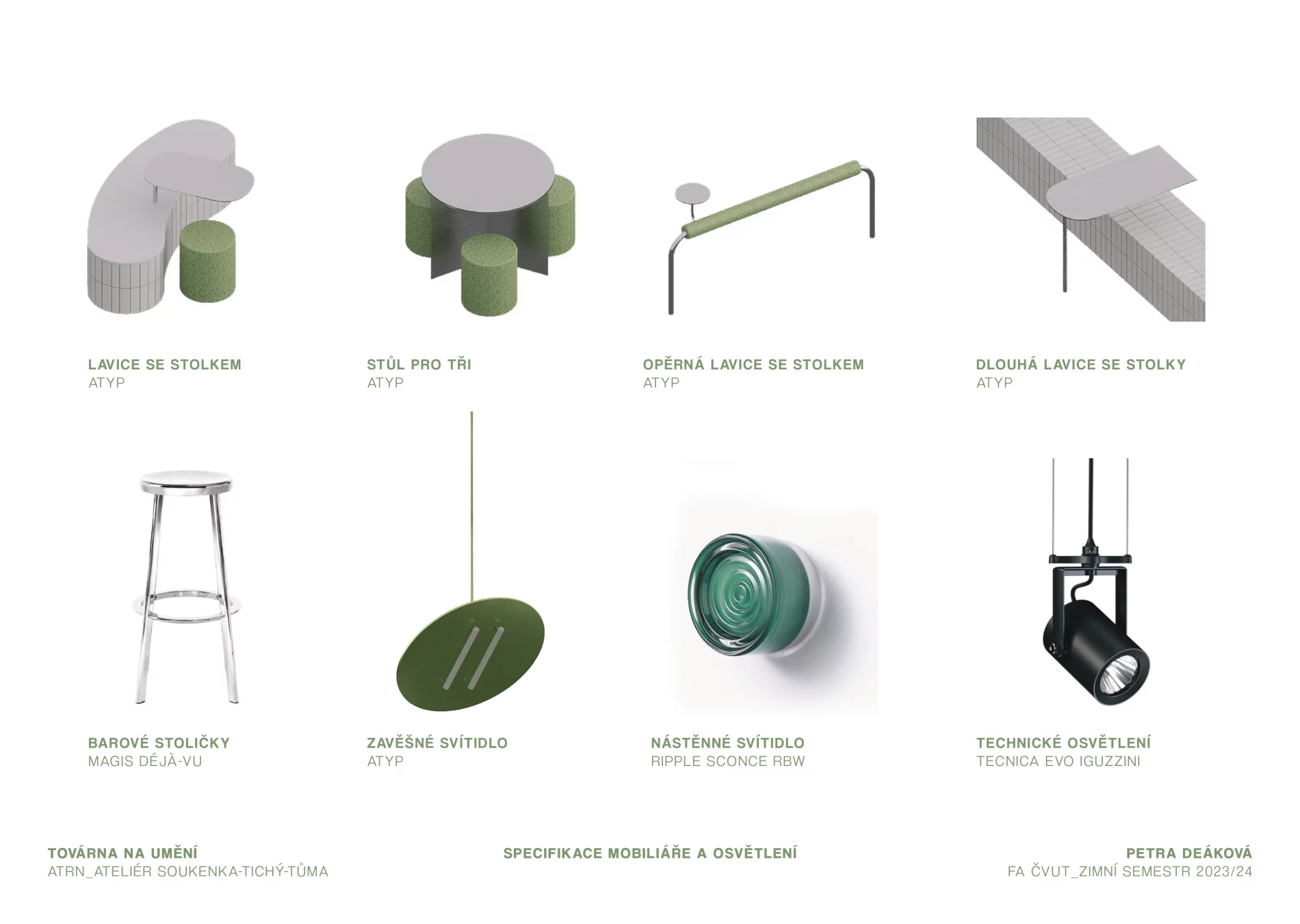 LAVICE SE STOLKEM
ATYP

STŮL PRO TŘI
ATYP

OPĚRNÁ LAVICE SE STOLKEM
ATYP

DLOUHÁ LAVICE SE STOLKY
ATYP

BAROVÉ STOLIČKY
MAGIS DÉJÀ-VU

ZAVĚŠNÉ SVÍTIDLO
ATYP

NÁSTĚNNÉ SVÍTIDLO
RIPPLE SCONCE RBW

TECHNICKÉ OSVĚTLENÍ
TECNICA EVO IGUZZINI

TOVÁRNA NA UMĚNÍ
ATRN_ATELIÉR SOUKENKA-TICHÝ-TŮMA

SPECIFIKACE MOBILIÁŘE A OSVĚTLENÍ

PETRA DEÁKOVÁ
FA ČVUT_ZIMNÍ SEMESTR 2023/24